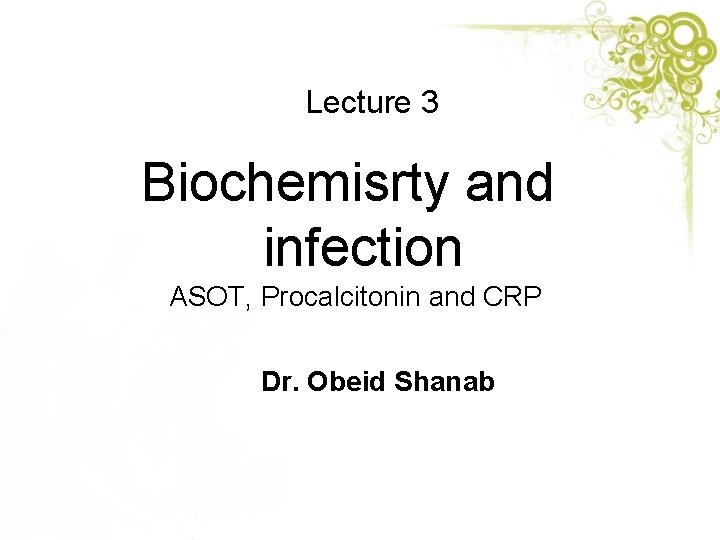 Lecture 3

Biochemisrty and infection

ASOT, Procalcitonin and CRP

Dr. Obeid Shanab